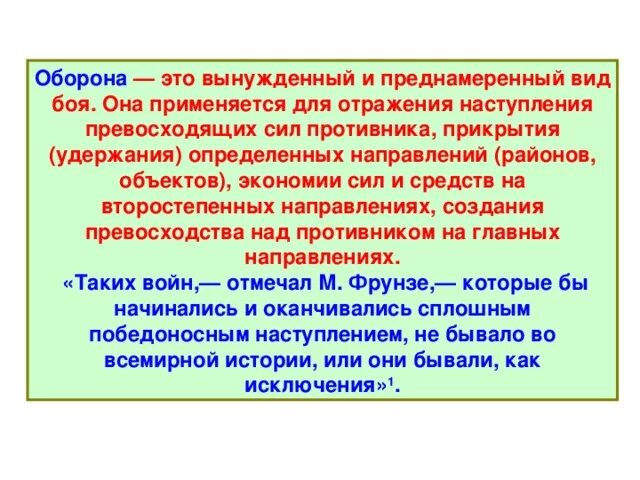 Оборона — это вынужденный и преднамеренный вид боя. Она применяется для отражения наступления превосходящих сил противника, прикрытия (удержания) определенных направлений (районов, объектов), экономии сил и средств на второстепенных направлениях, создания превосходства над противником на главных направлениях.
«Таких войн,— отмечал М. Фрунзе,— которые бы начинались и оканчивались сплошным победоносным наступлением, не бывало во всемирной истории, или они бывали, как исключения»$^1$.